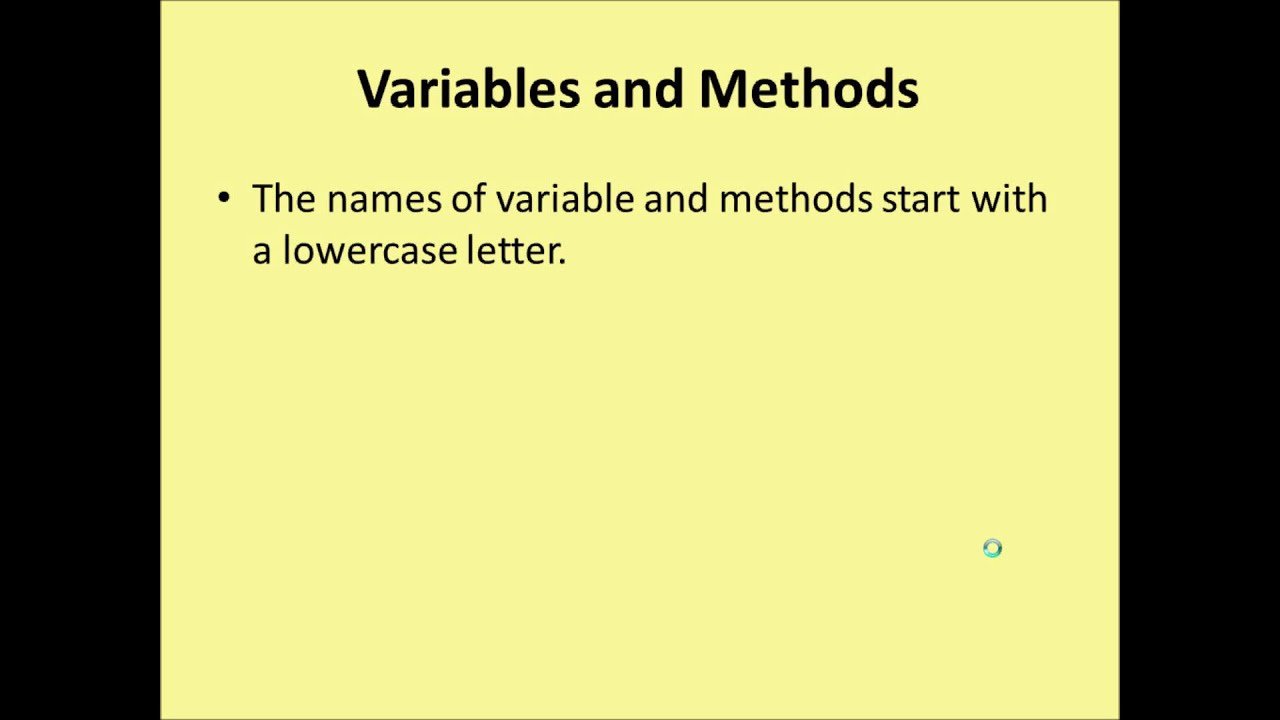 Variables and Methods

• The names of variable and methods start with a lowercase letter.